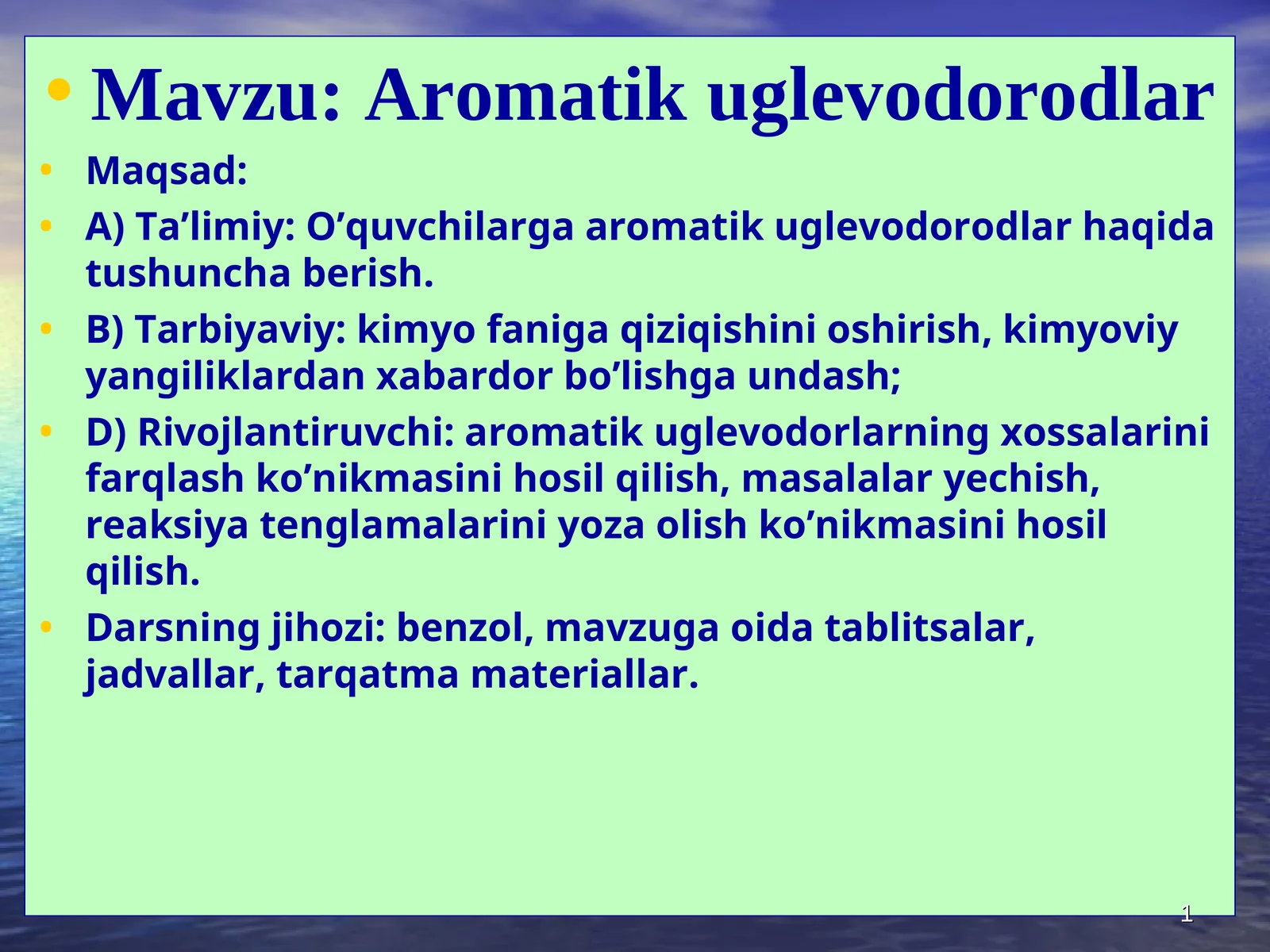 • Mavzu: Aromatik uglevodorodlar

• Maqsad:

• A) Ta’limiy: O’quvchilarga aromatik uglevodorodlar haqida tushuncha berish.

• B) Tarbiyaviy: kimyo faniga qiziqishini oshirish, kimyoviy yangiliklardan xabardor bo’lishga undash;

• D) Rivojlantiruvchi: aromatik uglevodorlarning xossalarini farqlash ko’nikmasini hosil qilish, masalalar yechish, reaksiya tenglamalarini yoza olish ko’nikmasini hosil qilish.

• Darsning jihozi: benzol, mavzuga oida tablitsalar, jadvallar, tarqatma materiallar.

1